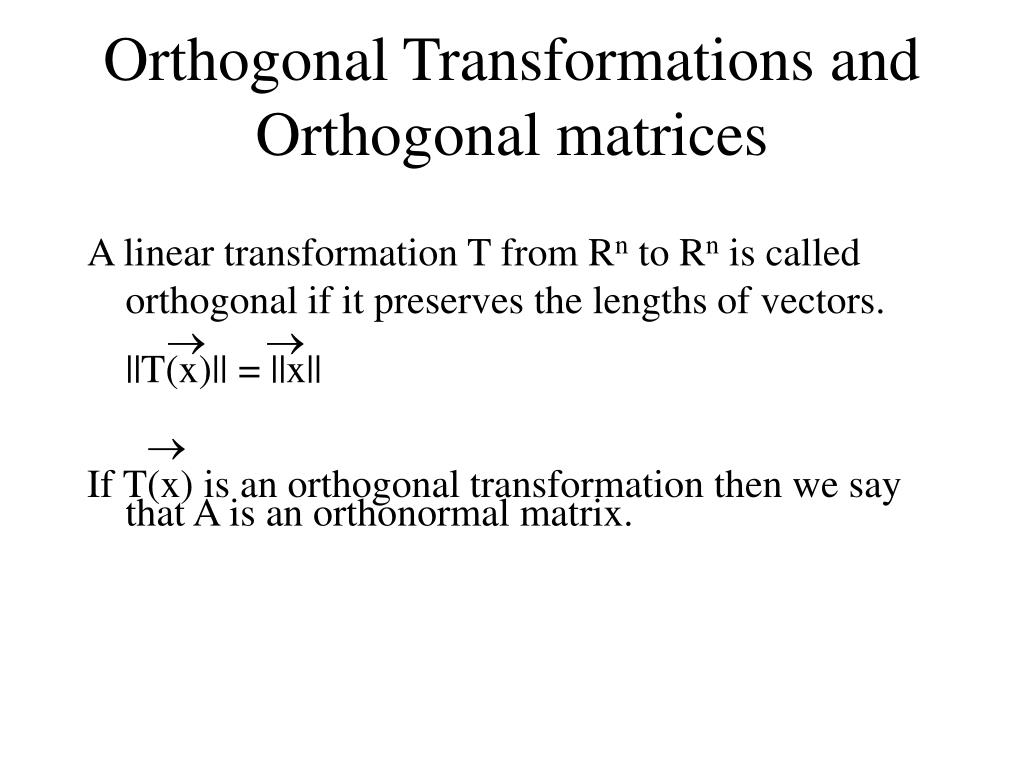 Orthogonal Transformations and Orthogonal matrices

A linear transformation T from $R^n$ to $R^n$ is called orthogonal if it preserves the lengths of vectors.

$||T(\vec{x})|| = ||\vec{x}||$

If $T(\vec{x})$ is an orthogonal transformation then we say that A is an orthonormal matrix.